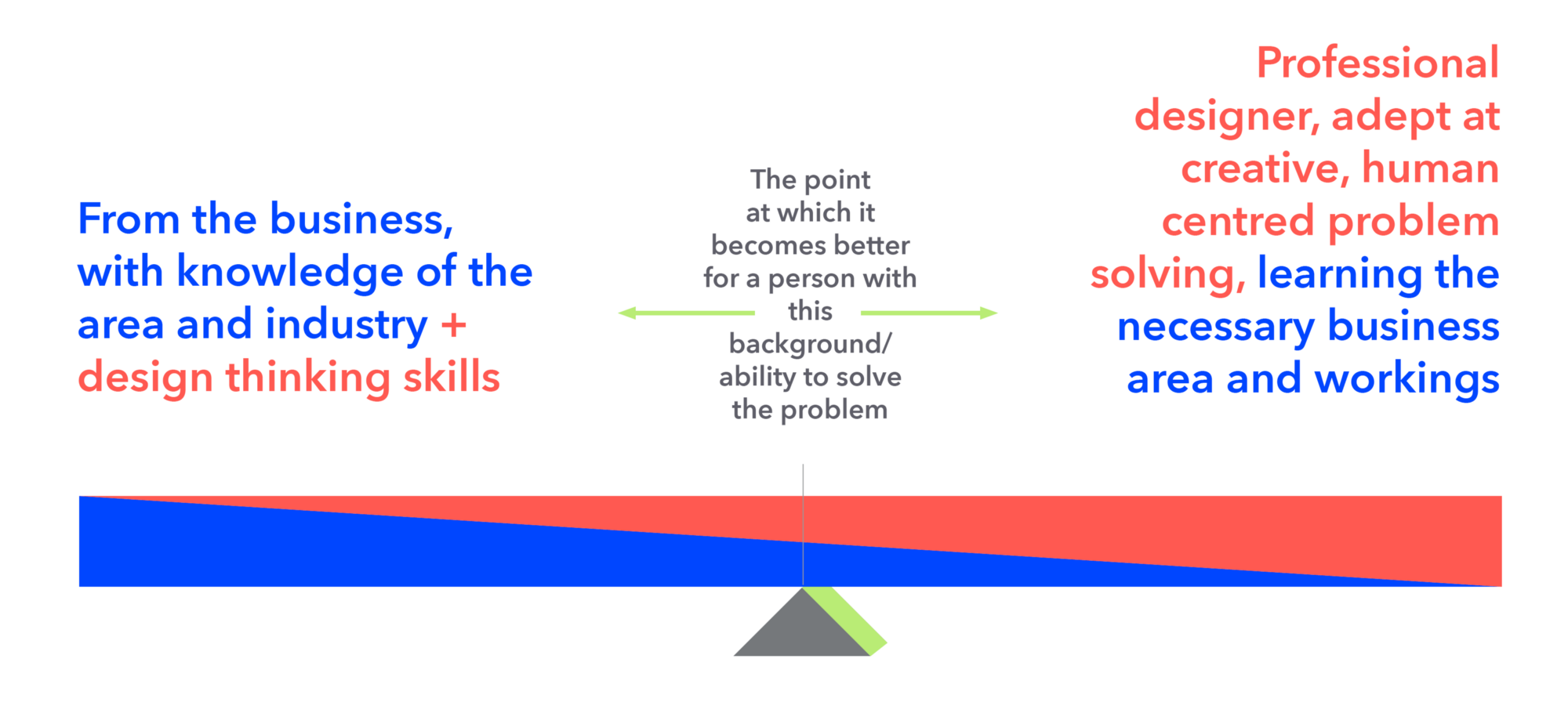 From the business, with knowledge of the area and industry + design thinking skills

The point at which it becomes better for a person with this background/ ability to solve the problem

Professional designer, adept at creative, human centred problem solving, learning the necessary business area and workings